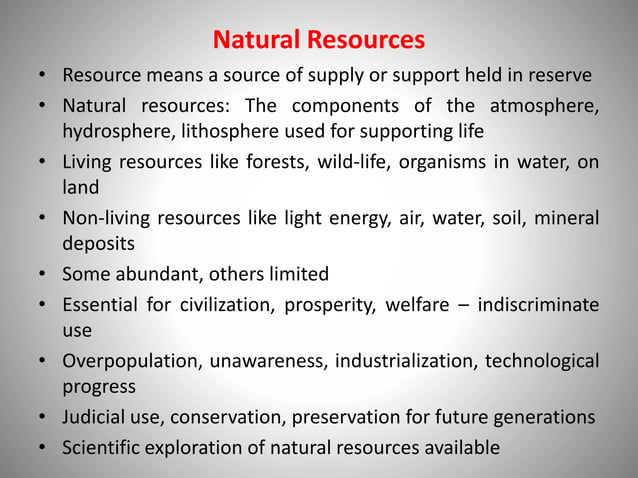 Natural Resources

• Resource means a source of supply or support held in reserve
• Natural resources: The components of the atmosphere, hydrosphere, lithosphere used for supporting life
• Living resources like forests, wild-life, organisms in water, on land
• Non-living resources like light energy, air, water, soil, mineral deposits
• Some abundant, others limited
• Essential for civilization, prosperity, welfare – indiscriminate use
• Overpopulation, unawareness, industrialization, technological progress
• Judicial use, conservation, preservation for future generations
• Scientific exploration of natural resources available